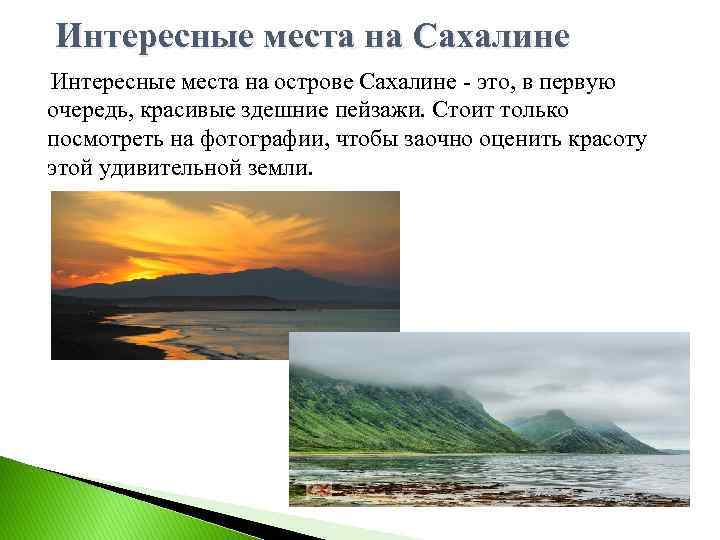 Интересные места на Сахалине

Интересные места на острове Сахалине - это, в первую очередь, красивые здешние пейзажи. Стоит только посмотреть на фотографии, чтобы заочно оценить красоту этой удивительной земли.